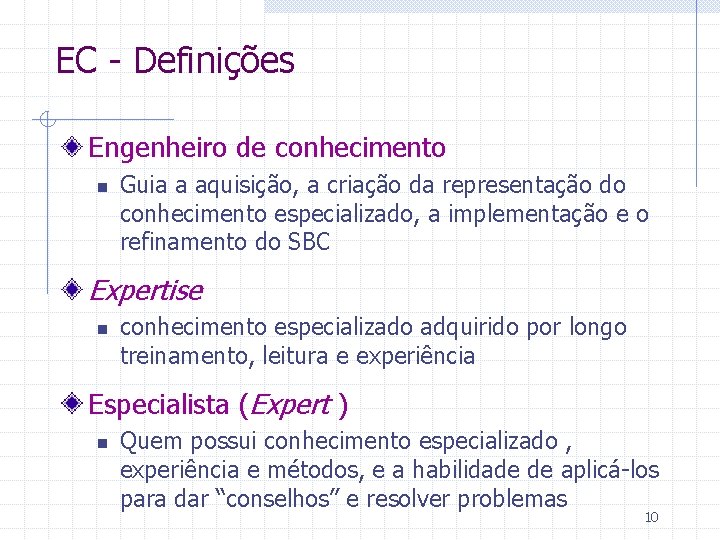 EC - Definições

Engenheiro de conhecimento

Guia a aquisição, a criação da representação do conhecimento especializado, a implementação e o refinamento do SBC

Expertise

conhecimento especializado adquirido por longo treinamento, leitura e experiência

Especialista (Expert )

Quem possui conhecimento especializado , experiência e métodos, e a habilidade de aplicá-los para dar “conselhos” e resolver problemas

10